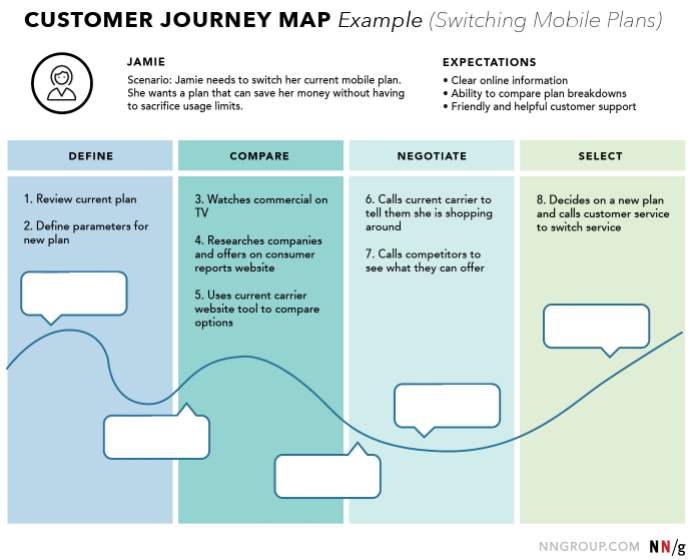 CUSTOMER JOURNEY MAP Example (Switching Mobile Plans)

JAMIE

Scenario: Jamie needs to switch her current mobile plan. She wants a plan that can save her money without having to sacrifice usage limits.

EXPECTATIONS

• Clear online information
• Ability to compare plan breakdowns
• Friendly and helpful customer support

DEFINE

1. Review current plan

2. Define parameters for new plan

COMPARE

3. Watches commercial on TV

4. Researches companies and offers on consumer reports website

5. Uses current carrier website tool to compare options

NEGOTIATE

6. Calls current carrier to tell them she is shopping around

7. Calls competitors to see what they can offer

SELECT

8. Decides on a new plan and calls customer service to switch service

NNGROUP.COM NN/g